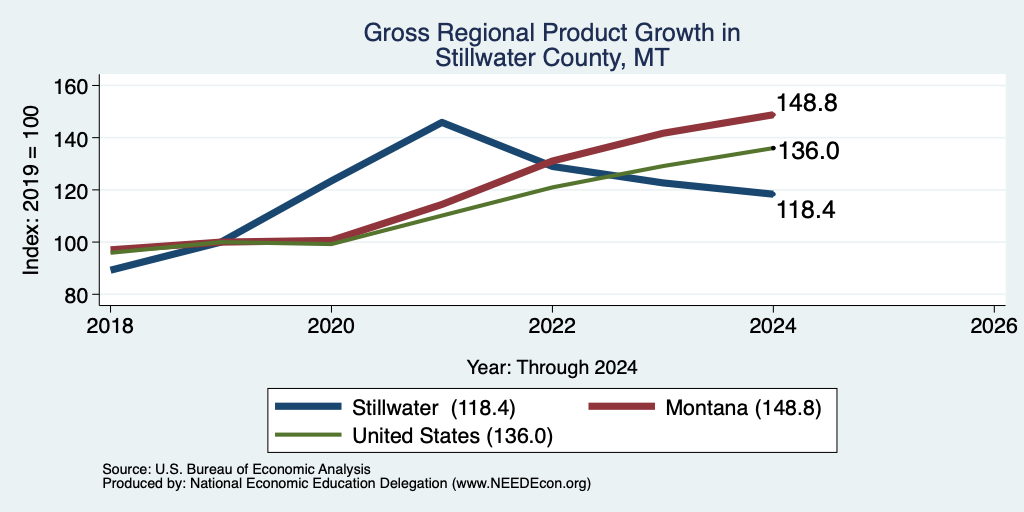 Gross Regional Product Growth in
Stillwater County, MT

Index: 2019 = 100

160
140
120
100
80

148.8
136.0
118.4

2018
2020
2022
2024
2026

Year: Through 2024

Stillwater (118.4)
Montana (148.8)
United States (136.0)

Source: U.S. Bureau of Economic Analysis
Produced by: National Economic Education Delegation (www.NEEDEcon.org)